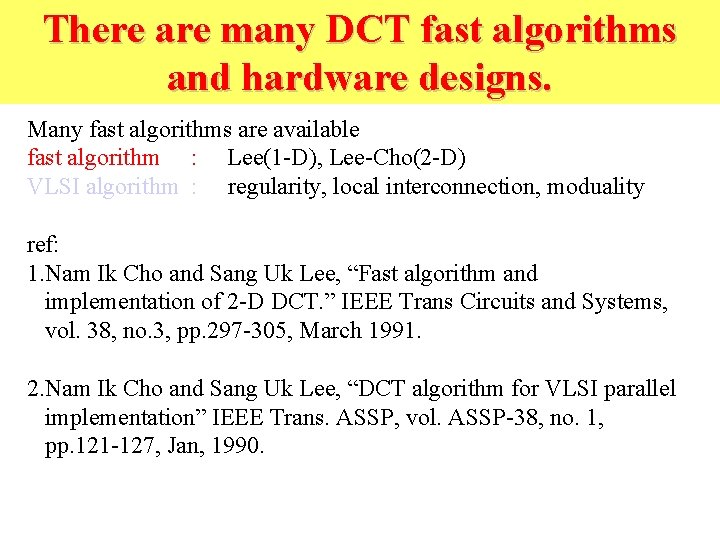 There are many DCT fast algorithms and hardware designs.

Many fast algorithms are available
fast algorithm : Lee(1-D), Lee-Cho(2-D)
VLSI algorithm : regularity, local interconnection, moduality

ref:
1.Nam Ik Cho and Sang Uk Lee, “Fast algorithm and implementation of 2-D DCT.” IEEE Trans Circuits and Systems, vol. 38, no.3, pp.297-305, March 1991.

2.Nam Ik Cho and Sang Uk Lee, “DCT algorithm for VLSI parallel implementation” IEEE Trans. ASSP, vol. ASSP-38, no. 1, pp.121-127, Jan, 1990.